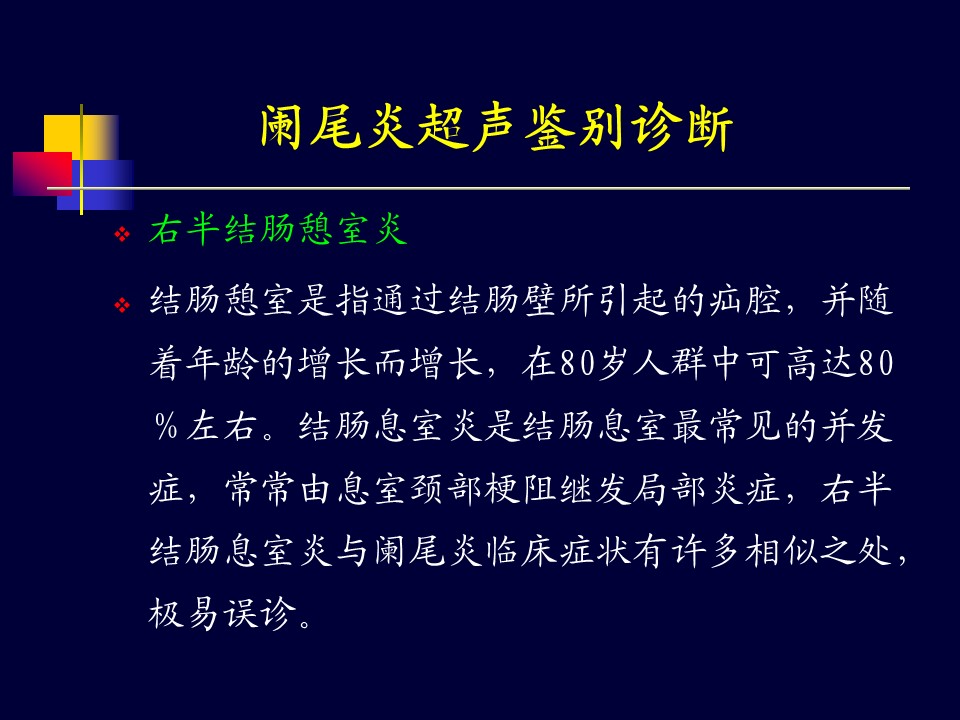 阑尾炎超声鉴别诊断

❖ 右半结肠憩室炎

❖ 结肠憩室是指通过结肠壁所引起的疝腔，并随着年龄的增长而增长，在80岁人群中可高达80％左右。结肠息室炎是结肠息室最常见的并发症，常常由息室颈部梗阻继发局部炎症，右半结肠息室炎与阑尾炎临床症状有许多相似之处，极易误诊。